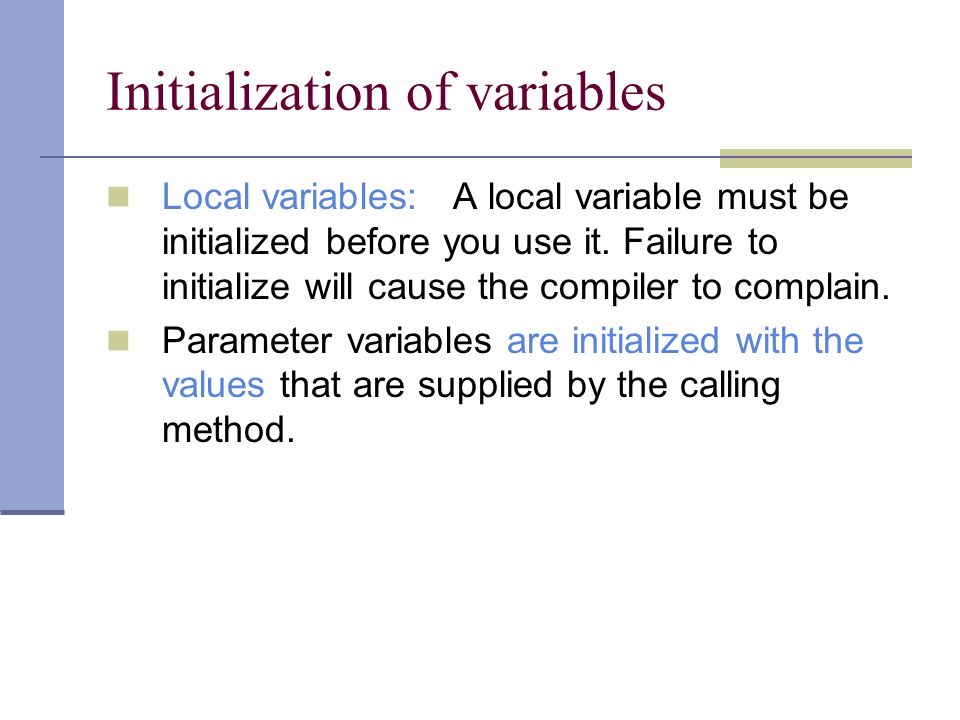 Initialization of variables

Local variables: A local variable must be initialized before you use it. Failure to initialize will cause the compiler to complain.

Parameter variables are initialized with the values that are supplied by the calling method.